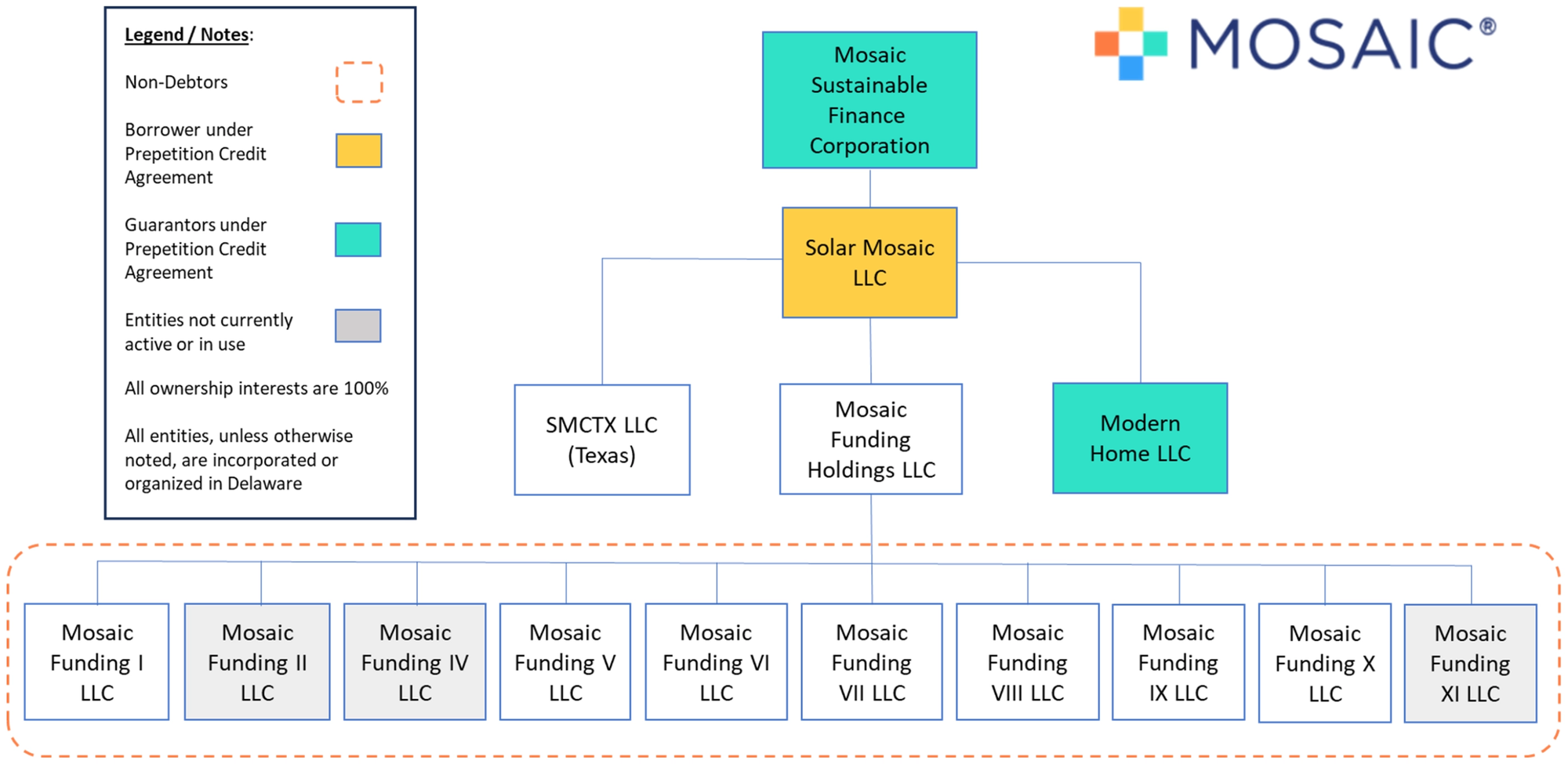 Legend / Notes:

Non-Debtors

Borrower under Prepetition Credit Agreement

Guarantors under Prepetition Credit Agreement

Entities not currently active or in use

All ownership interests are 100%

All entities, unless otherwise noted, are incorporated or organized in Delaware

MOSAIC®

Mosaic Sustainable Finance Corporation

Solar Mosaic LLC

SMCTX LLC (Texas)

Mosaic Funding Holdings LLC

Modern Home LLC

Mosaic Funding I LLC

Mosaic Funding II LLC

Mosaic Funding IV LLC

Mosaic Funding V LLC

Mosaic Funding VI LLC

Mosaic Funding VII LLC

Mosaic Funding VIII LLC

Mosaic Funding IX LLC

Mosaic Funding X LLC

Mosaic Funding XI LLC